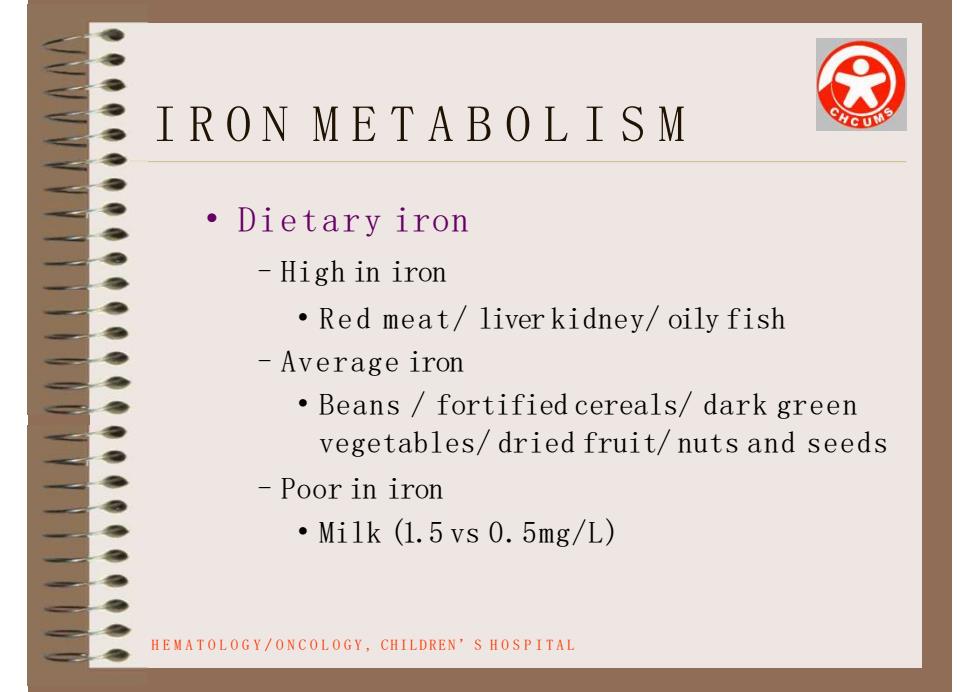 CHCUMS

IRON METABOLISM

• Dietary iron
– High in iron
• Red meat/ liver kidney/ oily fish
– Average iron
• Beans / fortified cereals/ dark green vegetables/ dried fruit/ nuts and seeds
– Poor in iron
• Milk (1.5 vs 0.5mg/L)

HEMATOLOGY/ONCOLOGY, CHILDREN'S HOSPITAL